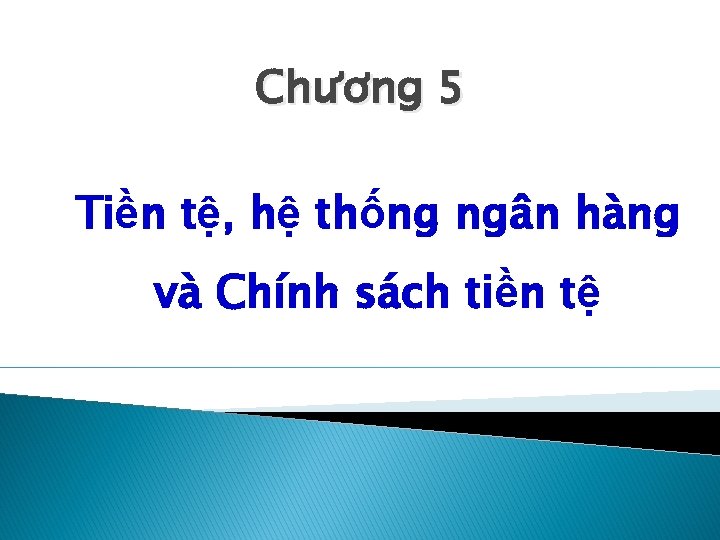 Chương 5

Tiền tệ, hệ thống ngân hàng và Chính sách tiền tệ